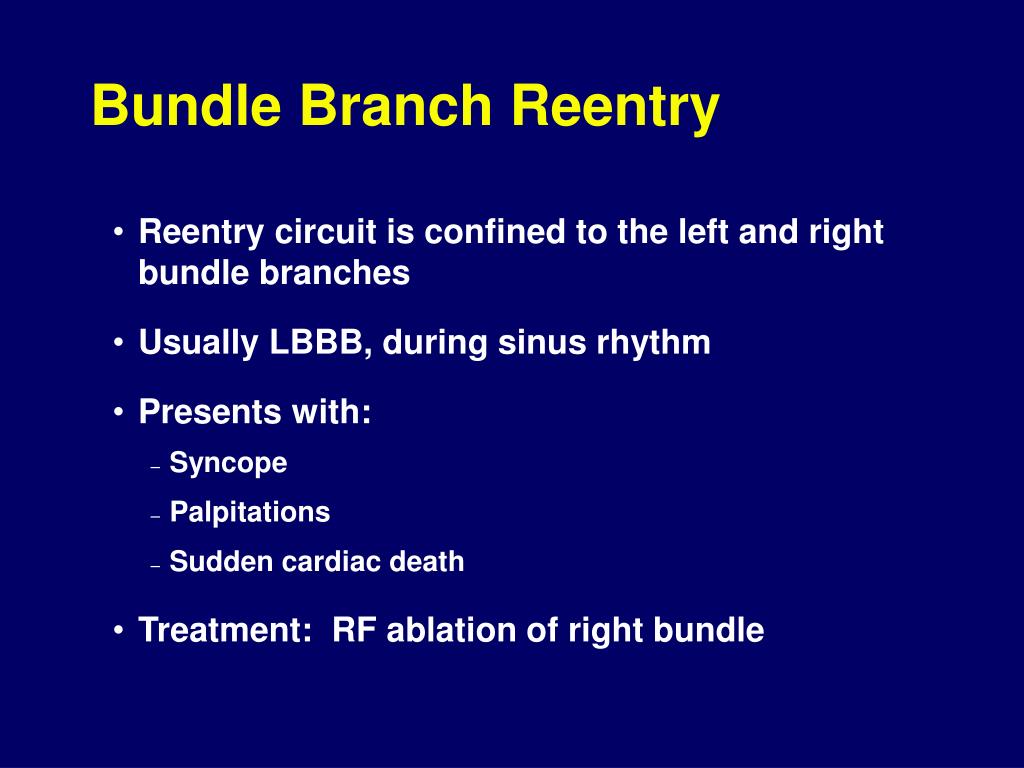 Bundle Branch Reentry

• Reentry circuit is confined to the left and right bundle branches

• Usually LBBB, during sinus rhythm

• Presents with:
– Syncope
– Palpitations
– Sudden cardiac death

• Treatment: RF ablation of right bundle